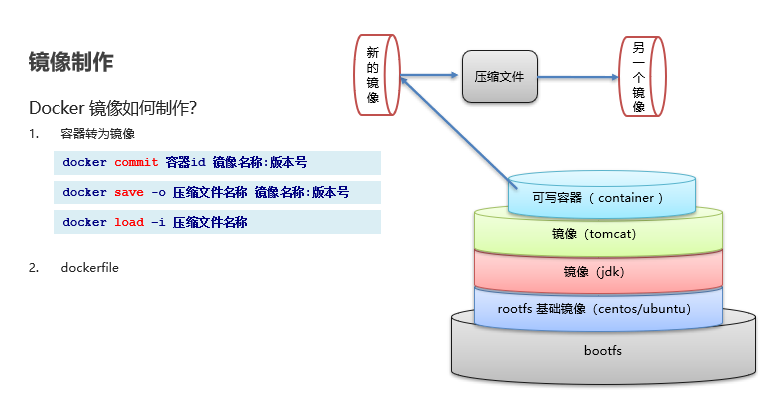 镜像制作

Docker 镜像如何制作?

1. 容器转为镜像

docker commit 容器id 镜像名称:版本号

docker save -o 压缩文件名称 镜像名称:版本号

docker load -i 压缩文件名称

2. dockerfile

新的镜像

压缩文件

另一个镜像

可写容器（container）

镜像（tomcat）

镜像（jdk）

rootfs 基础镜像（centos/ubuntu）

bootfs